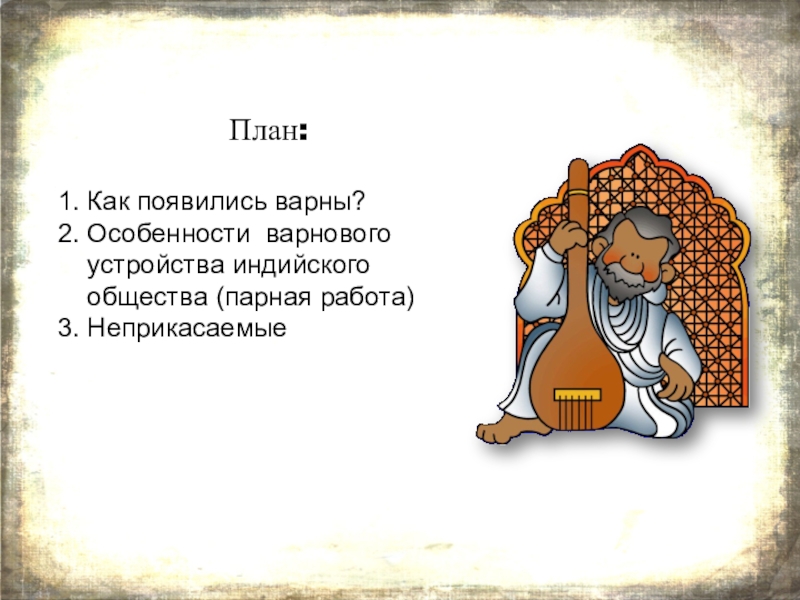 План:

1. Как появились варны?
2. Особенности варнового устройства индийского общества (парная работа)
3. Неприкасаемые